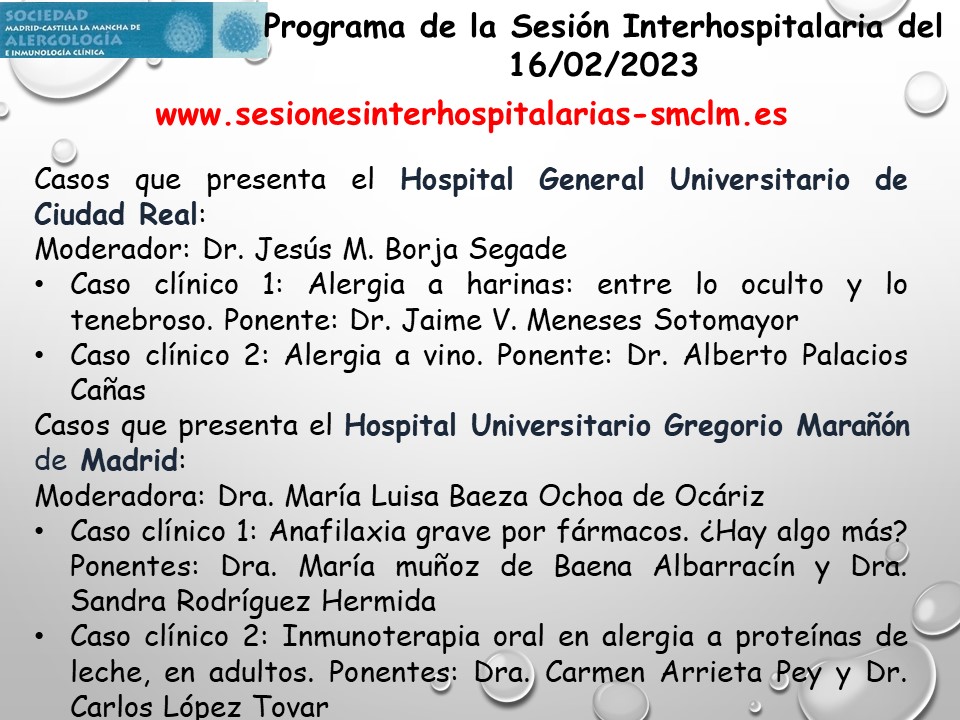 SOCIEDAD MADRID-CASTILLA LA MANCHA DE ALERGOLOGÍA E INMUNOLOGÍA CLÍNICA

Programa de la Sesión Interhospitalaria del 16/02/2023

www.sesionesinterhospitalarias-smclm.es

Casos que presenta el Hospital General Universitario de Ciudad Real:
Moderador: Dr. Jesús M. Borja Segade
• Caso clínico 1: Alergia a harinas: entre lo oculto y lo tenebroso. Ponente: Dr. Jaime V. Meneses Sotomayor
• Caso clínico 2: Alergia a vino. Ponente: Dr. Alberto Palacios Cañas
Casos que presenta el Hospital Universitario Gregorio Marañón de Madrid:
Moderadora: Dra. María Luisa Baeza Ochoa de Ocáriz
• Caso clínico 1: Anafilaxia grave por fármacos. ¿Hay algo más? Ponentes: Dra. María muñoz de Baena Albarracín y Dra. Sandra Rodríguez Hermida
• Caso clínico 2: Inmunoterapia oral en alergia a proteínas de leche, en adultos. Ponentes: Dra. Carmen Arrieta Pey y Dr. Carlos López Tovar